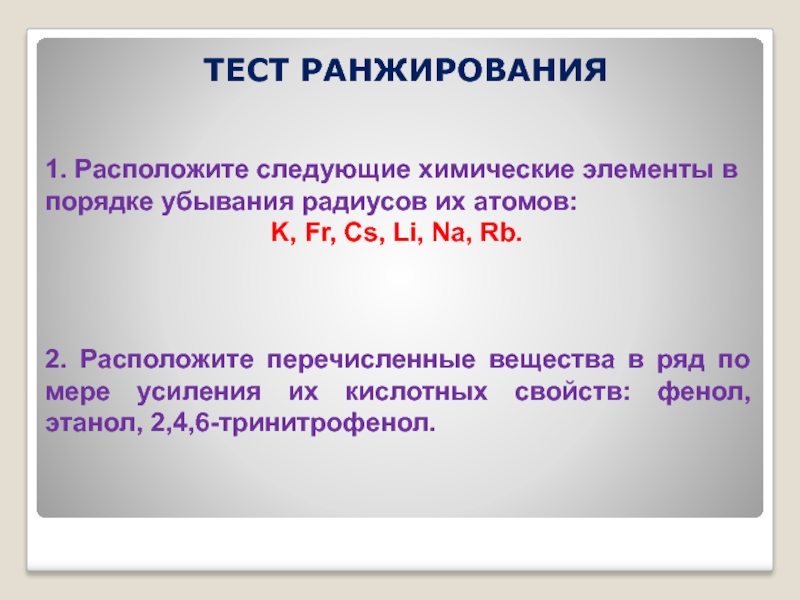 ТЕСТ РАНЖИРОВАНИЯ

1. Расположите следующие химические элементы в порядке убывания радиусов их атомов:
K, Fr, Cs, Li, Na, Rb.

2. Расположите перечисленные вещества в ряд по мере усиления их кислотных свойств: фенол, этанол, 2,4,6-тринитрофенол.